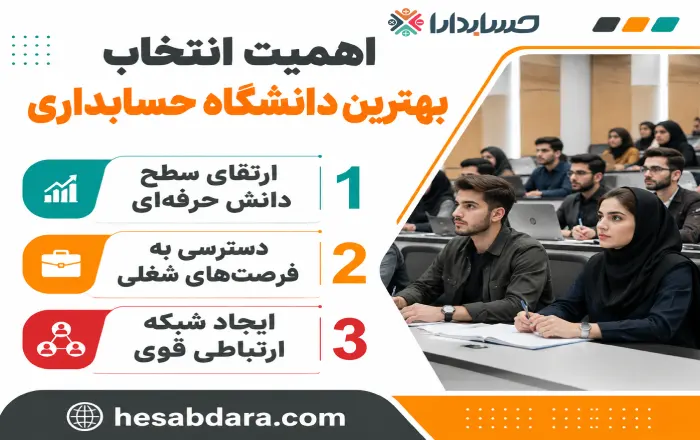 حسابدارا

اهمیت انتخاب
بهترین دانشگاه حسابداری

1
ارتقای سطح دانش حرفه‌ای

2
دسترسی به فرصت‌های شغلی

3
ایجاد شبکه ارتباطی قوی

hesabdara.com